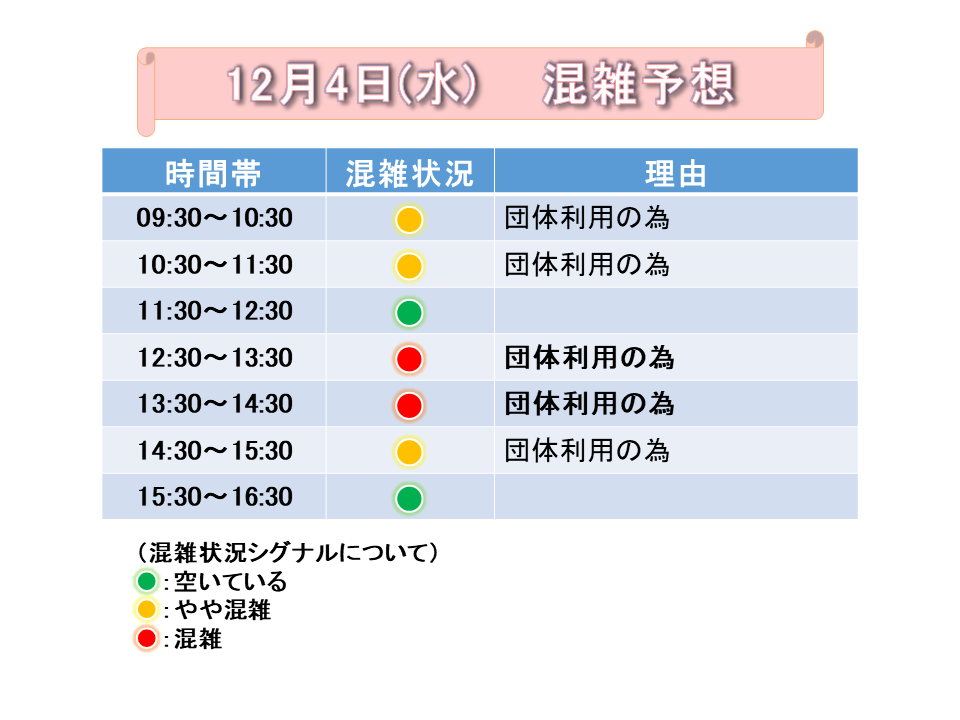 12月4日(水)　混雑予想

| 時間帯 | 混雑状況 | 理由 |
|---|---|---|
| 09:30～10:30 | | 団体利用の為 |
| 10:30～11:30 | | 団体利用の為 |
| 11:30～12:30 | | |
| 12:30～13:30 | | 団体利用の為 |
| 13:30～14:30 | | 団体利用の為 |
| 14:30～15:30 | | 団体利用の為 |
| 15:30～16:30 | | |

(混雑状況シグナルについて)
:空いている
:やや混雑
:混雑